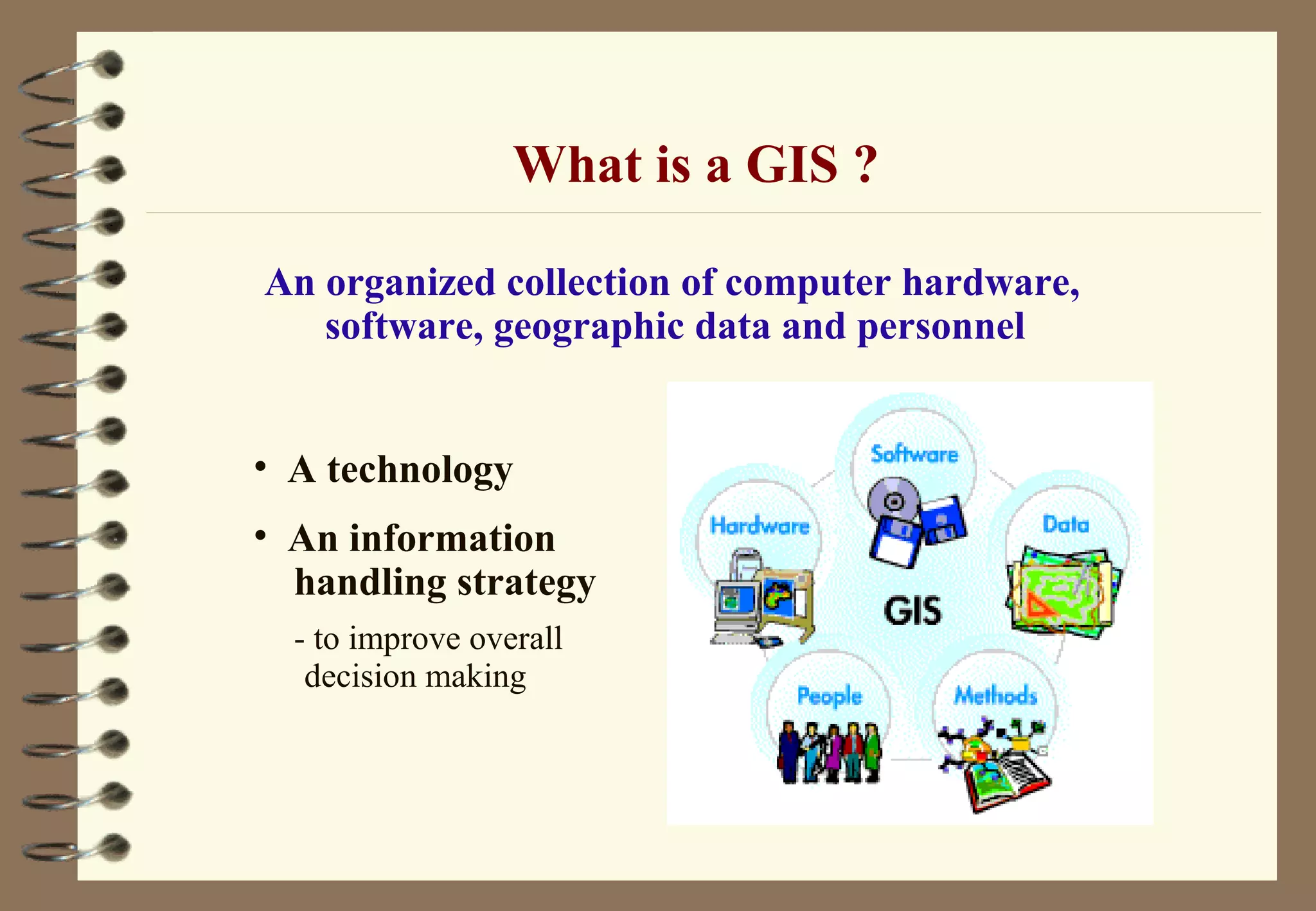 What is a GIS ?

An organized collection of computer hardware, software, geographic data and personnel

• A technology

• An information handling strategy

- to improve overall decision making

Software

Hardware

Data

GIS

People

Methods